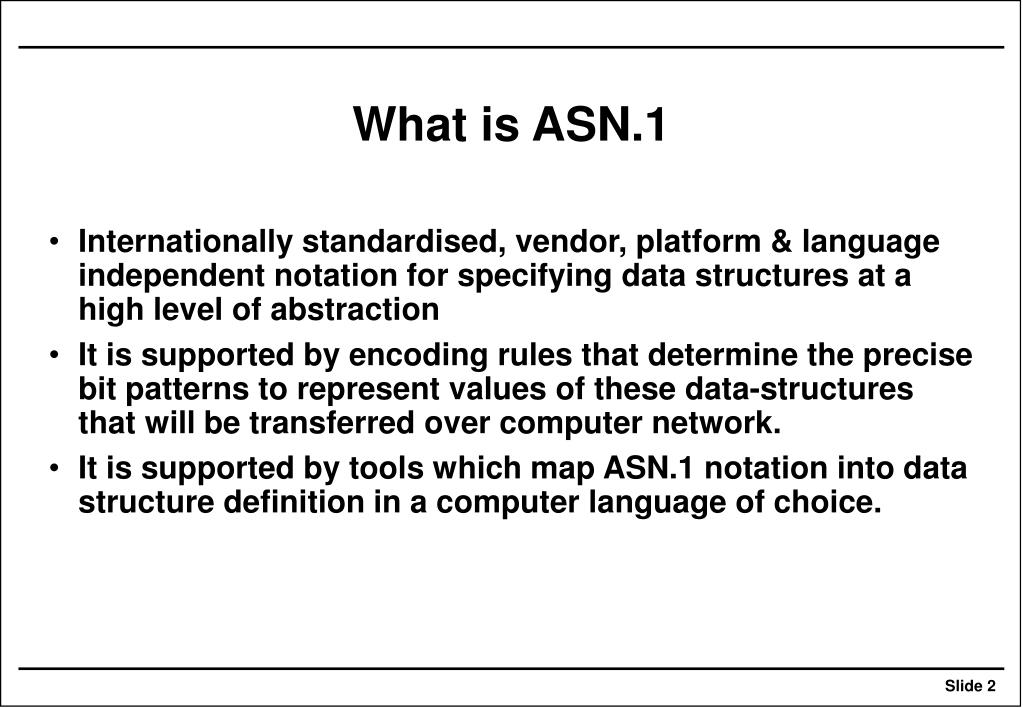 What is ASN.1

• Internationally standardised, vendor, platform & language independent notation for specifying data structures at a high level of abstraction

• It is supported by encoding rules that determine the precise bit patterns to represent values of these data-structures that will be transferred over computer network.

• It is supported by tools which map ASN.1 notation into data structure definition in a computer language of choice.

Slide 2